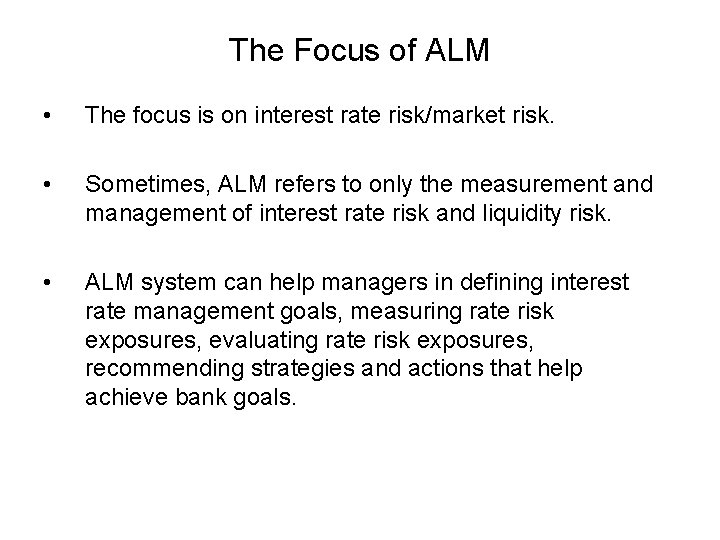 The Focus of ALM

• The focus is on interest rate risk/market risk.

• Sometimes, ALM refers to only the measurement and management of interest rate risk and liquidity risk.

• ALM system can help managers in defining interest rate management goals, measuring rate risk exposures, evaluating rate risk exposures, recommending strategies and actions that help achieve bank goals.